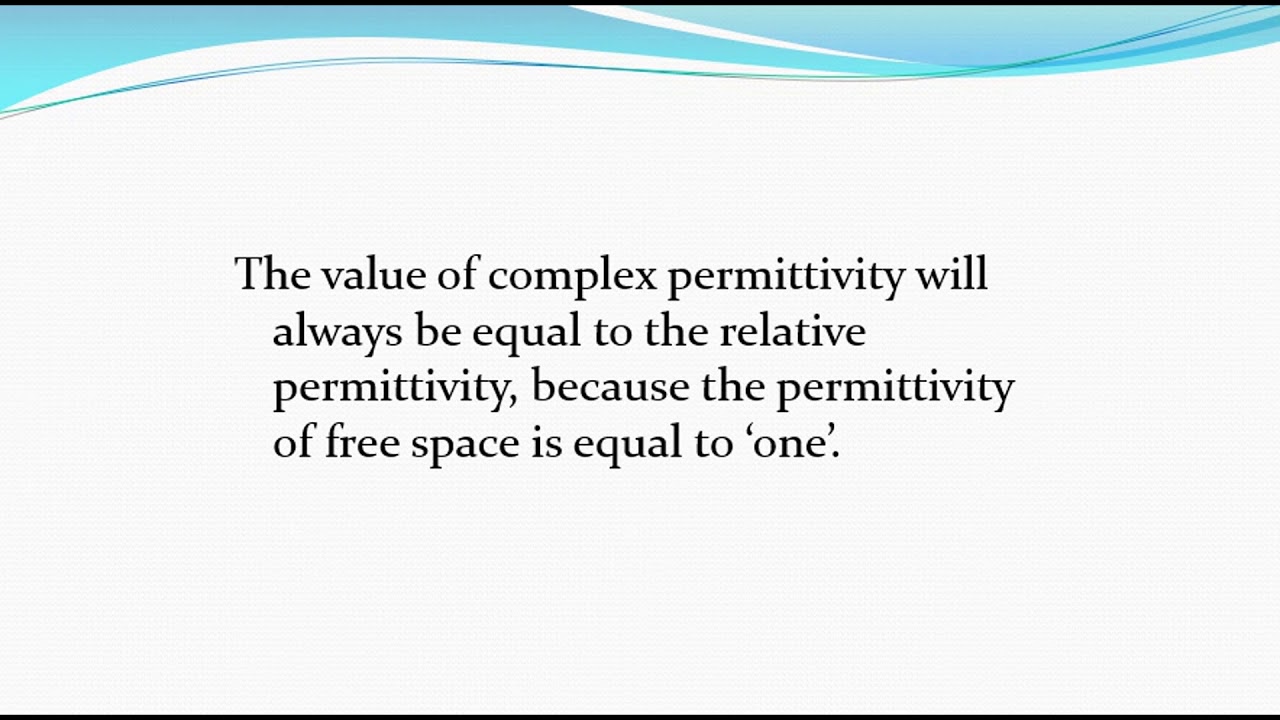 The value of complex permittivity will always be equal to the relative permittivity, because the permittivity of free space is equal to ‘one’.